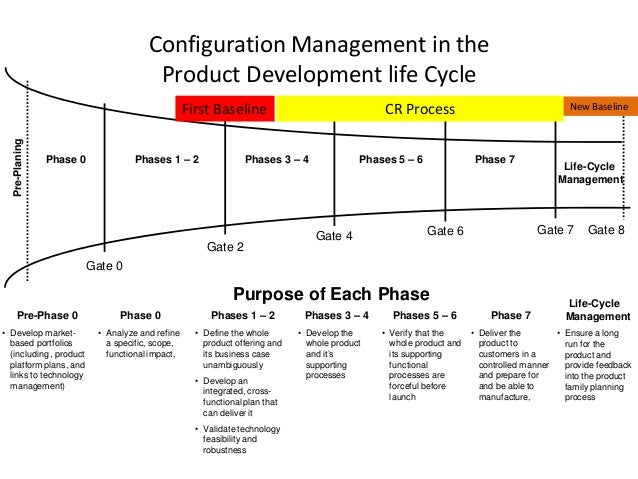 Configuration Management in the Product Development life Cycle

First Baseline

CR Process

New Baseline

Pre-Planing

Phase 0

Phases 1 – 2

Phases 3 – 4

Phases 5 – 6

Phase 7

Life-Cycle Management

Gate 0

Gate 2

Gate 4

Gate 6

Gate 7

Gate 8

Purpose of Each Phase

Pre-Phase 0

• Develop market-based portfolios (including, product platform plans, and links to technology management)

Phase 0

• Analyze and refine a specific, scope, functional impact,

Phases 1 – 2

• Define the whole product offering and its business case unambiguously

• Develop an integrated, cross-functional plan that can deliver it

• Validate technology feasibility and robustness

Phases 3 – 4

• Develop the whole product and it's supporting processes

Phases 5 – 6

• Verify that the whole product and its supporting functional processes are forceful before launch

Phase 7

• Deliver the product to customers in a controlled manner and prepare for and be able to manufacture,

Life-Cycle Management

• Ensure a long run for the product and provide feedback into the product family planning process